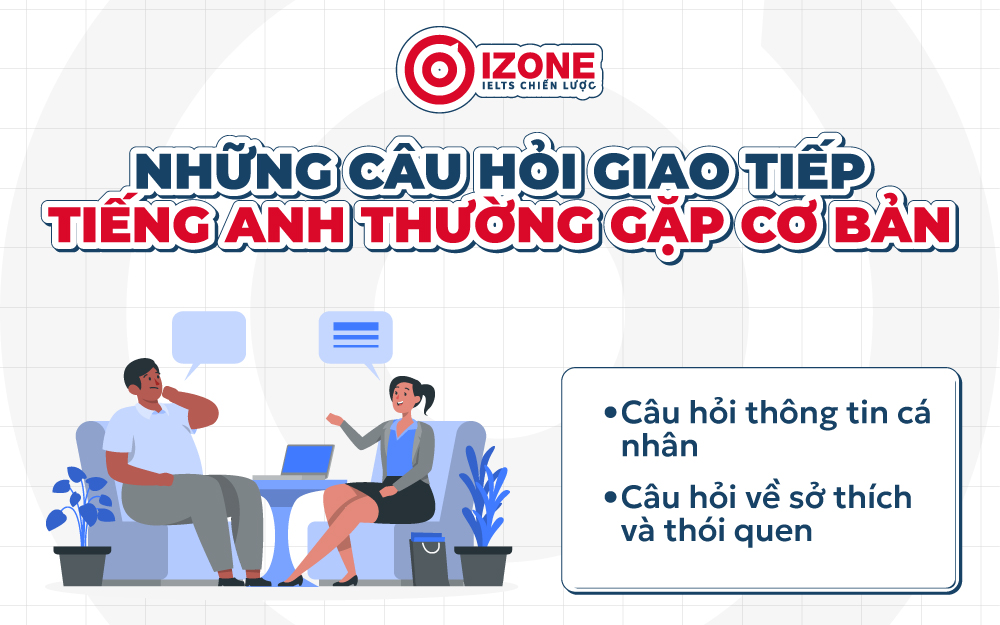 IZONE
IELTS CHIẾN LƯỢC

NHỮNG CÂU HỎI GIAO TIẾP
TIẾNG ANH THƯỜNG GẶP CƠ BẢN

•Câu hỏi thông tin cá nhân

•Câu hỏi về sở thích và thói quen